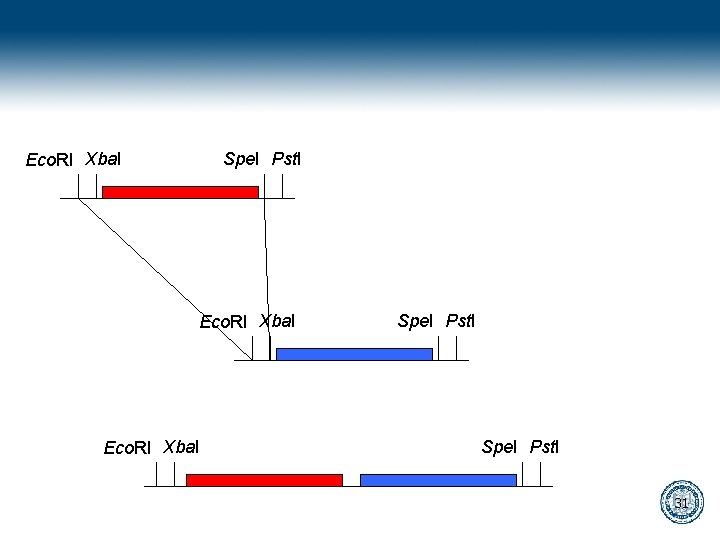 EcoRI XbaI SpeI PstI

EcoRI XbaI SpeI PstI

EcoRI XbaI SpeI PstI

31